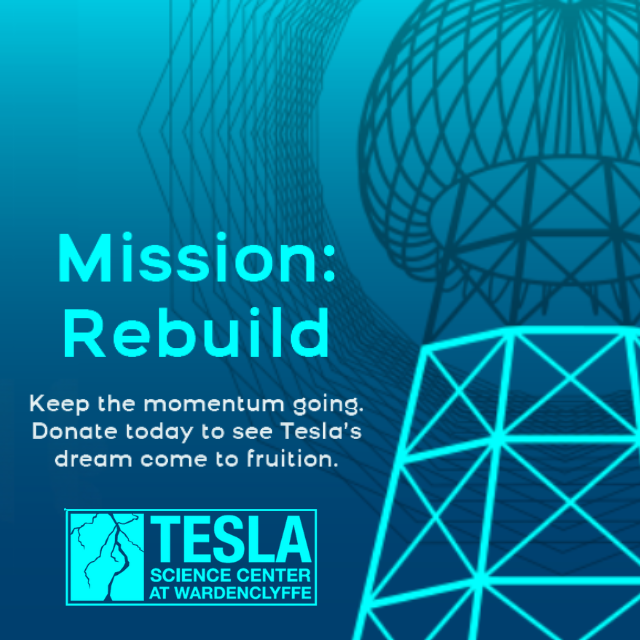 Mission: Rebuild

Keep the momentum going. Donate today to see Tesla's dream come to fruition.

TESLA
SCIENCE CENTER
AT WARDENCLYFFE